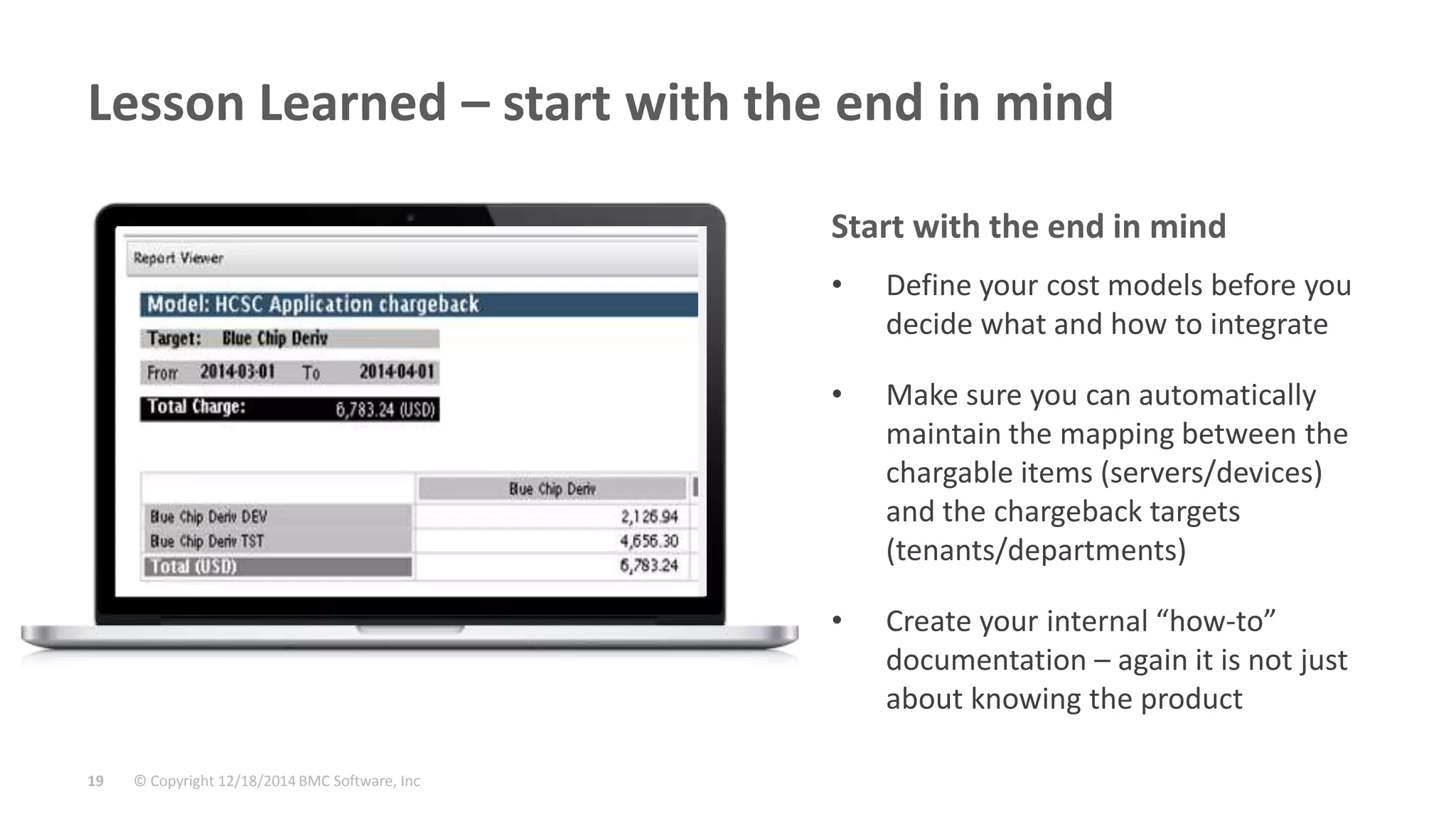 Lesson Learned – start with the end in mind

Report Viewer

Model: HCSC Application chargeback

Target: Blue Chip Deriv

From 2014-03-01 To 2014-04-01

Total Charge: 6,783.24 (USD)

| | Blue Chip Deriv |
|---|---|
| Blue Chip Deriv DEV | 2,126.94 |
| Blue Chip Deriv TST | 4,656.30 |
| Total (USD) | 6,783.24 |

Start with the end in mind

• Define your cost models before you decide what and how to integrate

• Make sure you can automatically maintain the mapping between the chargable items (servers/devices) and the chargeback targets (tenants/departments)

• Create your internal “how-to” documentation – again it is not just about knowing the product

19 © Copyright 12/18/2014 BMC Software, Inc